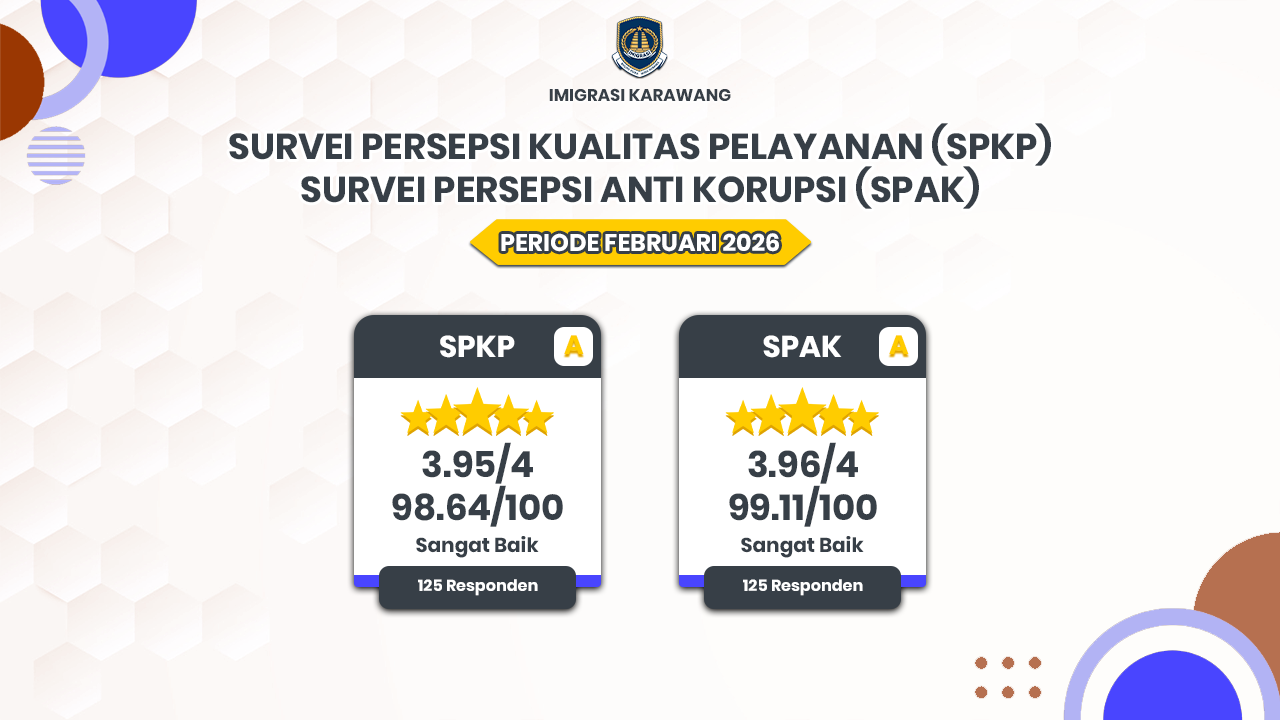 IMIGRASI KARAWANG

SURVEI PERSEPSI KUALITAS PELAYANAN (SPKP)
SURVEI PERSEPSI ANTI KORUPSI (SPAK)

PERIODE FEBRUARI 2026

SPKP A
3.95/4
98.64/100
Sangat Baik
125 Responden

SPAK A
3.96/4
99.11/100
Sangat Baik
125 Responden